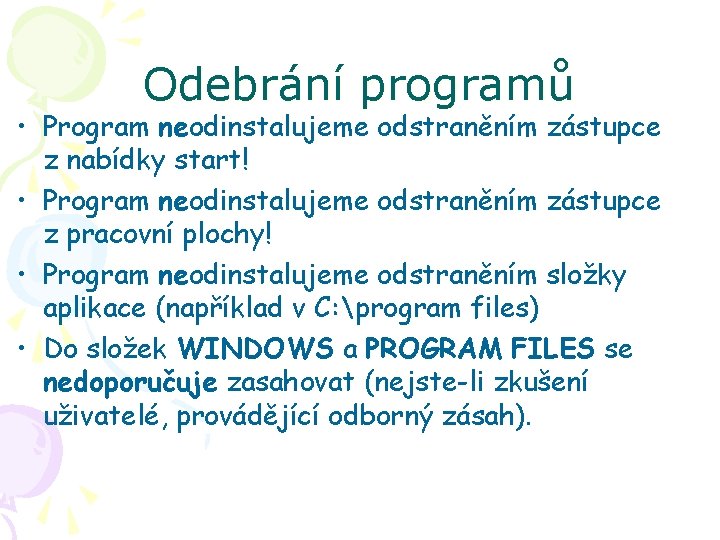 Odebrání programů

• Program neodinstalujeme odstraněním zástupce z nabídky start!
• Program neodinstalujeme odstraněním zástupce z pracovní plochy!
• Program neodinstalujeme odstraněním složky aplikace (například v C:\program files)
• Do složek WINDOWS a PROGRAM FILES se nedoporučuje zasahovat (nejste-li zkušení uživatelé, provádějící odborný zásah).